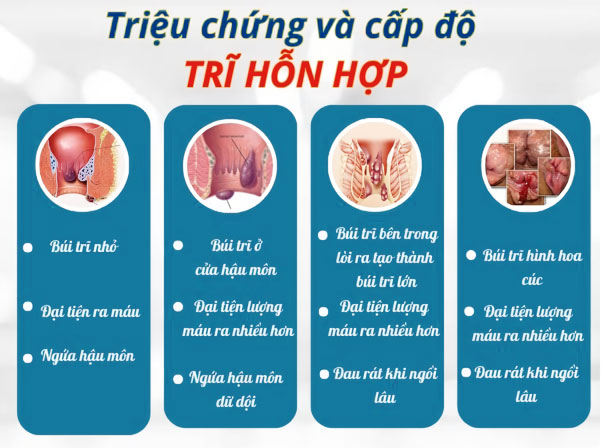 Triệu chứng và cấp độ
TRĨ HỖN HỢP

- Búi trĩ nhỏ
- Đại tiện ra máu
- Ngứa hậu môn

- Búi trĩ ở cửa hậu môn
- Đại tiện lượng máu ra nhiều hơn
- Ngứa hậu môn dữ dội

- Búi trĩ bên trong lòi ra tạo thành búi trĩ lớn
- Đại tiện lượng máu ra nhiều hơn
- Đau rát khi ngồi lâu

- Búi trĩ hình hoa cúc
- Đại tiện lượng máu ra nhiều hơn
- Đau rát khi ngồi lâu